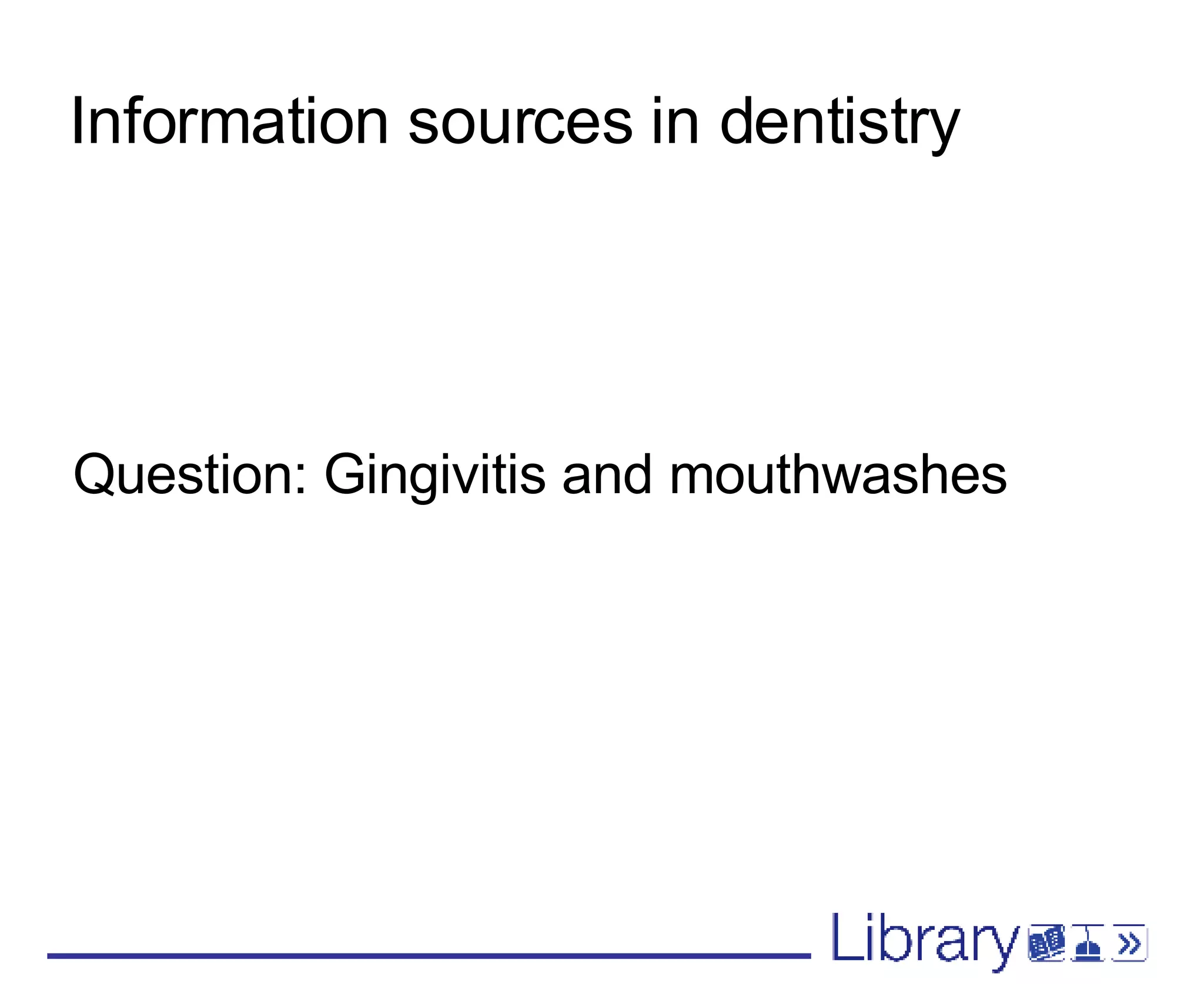 Information sources in dentistry

Question: Gingivitis and mouthwashes

Library